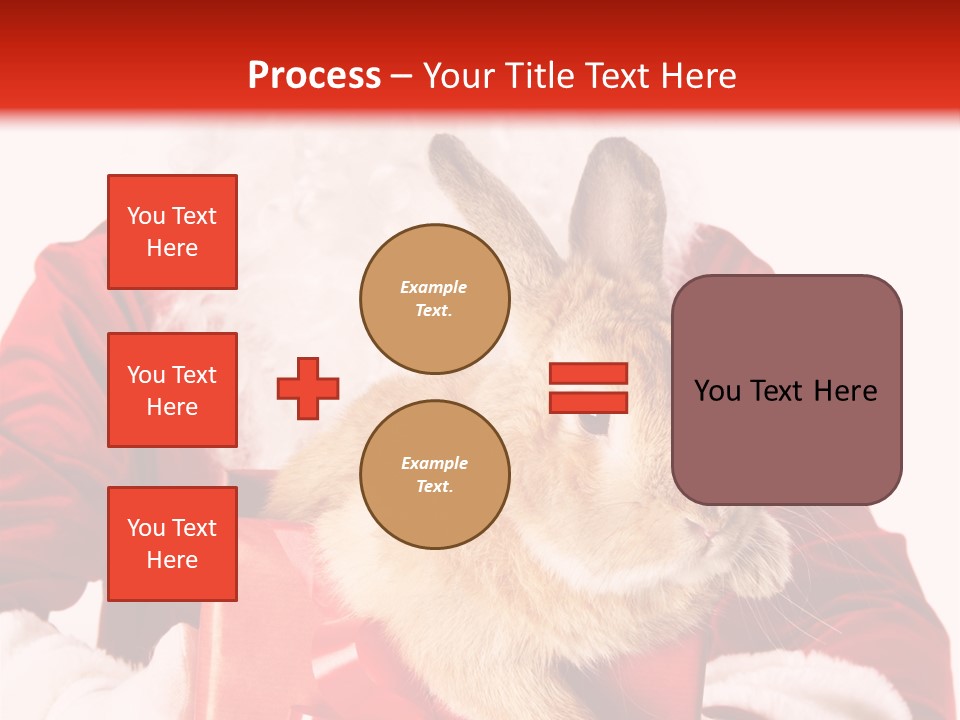 Process – Your Title Text Here

You Text Here

You Text Here

You Text Here

Example Text.

Example Text.

You Text Here